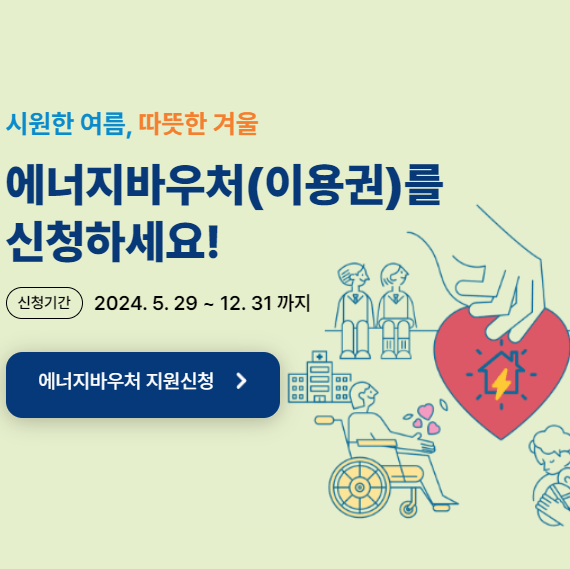 시원한 여름, 따뜻한 겨울

에너지바우처(이용권)를 신청하세요!

신청기간 2024. 5. 29 ~ 12. 31 까지

에너지바우처 지원신청 >